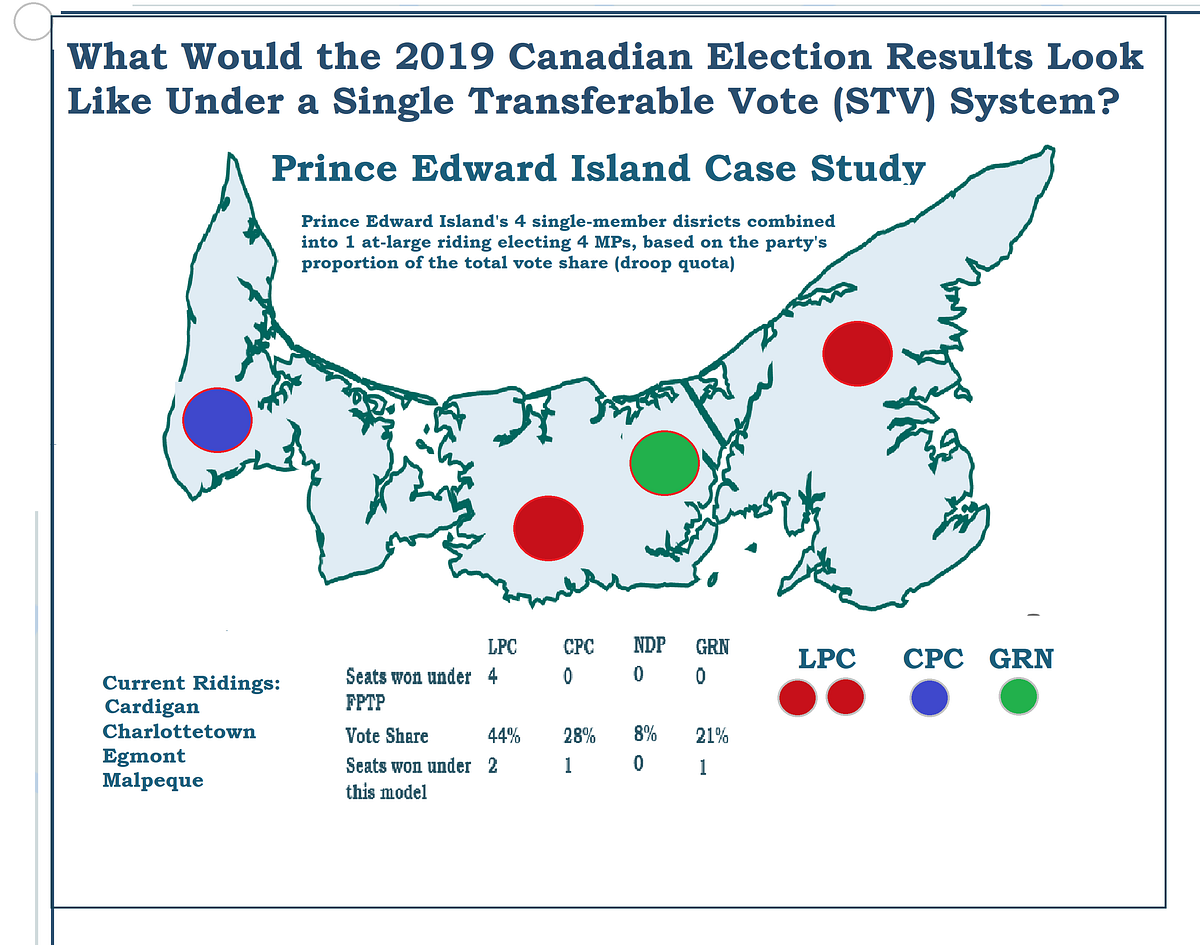 What Would the 2019 Canadian Election Results Look Like Under a Single Transferable Vote (STV) System?

Prince Edward Island Case Study

Prince Edward Island's 4 single-member disricts combined into 1 at-large riding electing 4 MPs, based on the party's proportion of the total vote share (droop quota)

Current Ridings:
Cardigan
Charlottetown
Egmont
Malpeque

| | LPC | CPC | NDP | GRN |
|---|---|---|---|---|
| Seats won under FPTP | 4 | 0 | 0 | 0 |
| Vote Share | 44% | 28% | 8% | 21% |
| Seats won under this model | 2 | 1 | 0 | 1 |

LPC CPC GRN